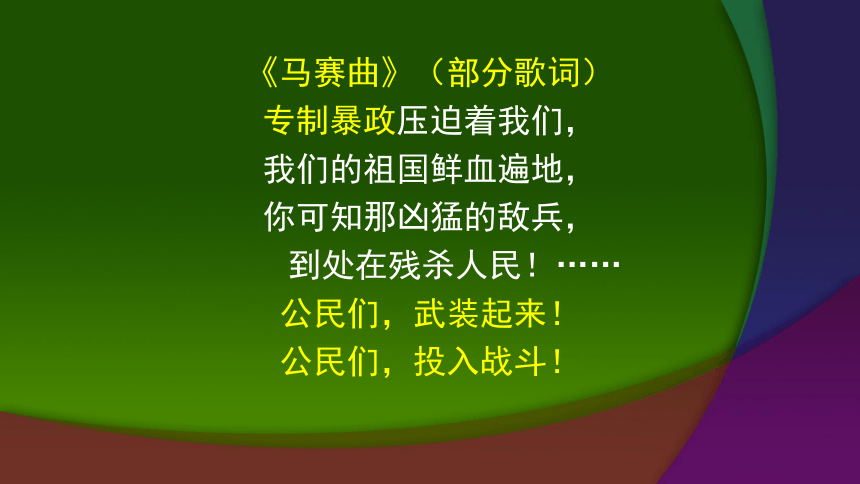 《马赛曲》（部分歌词）

专制暴政压迫着我们，
我们的祖国鲜血遍地，
你可知那凶猛的敌兵，
到处在残杀人民！……
公民们，武装起来！
公民们，投入战斗！